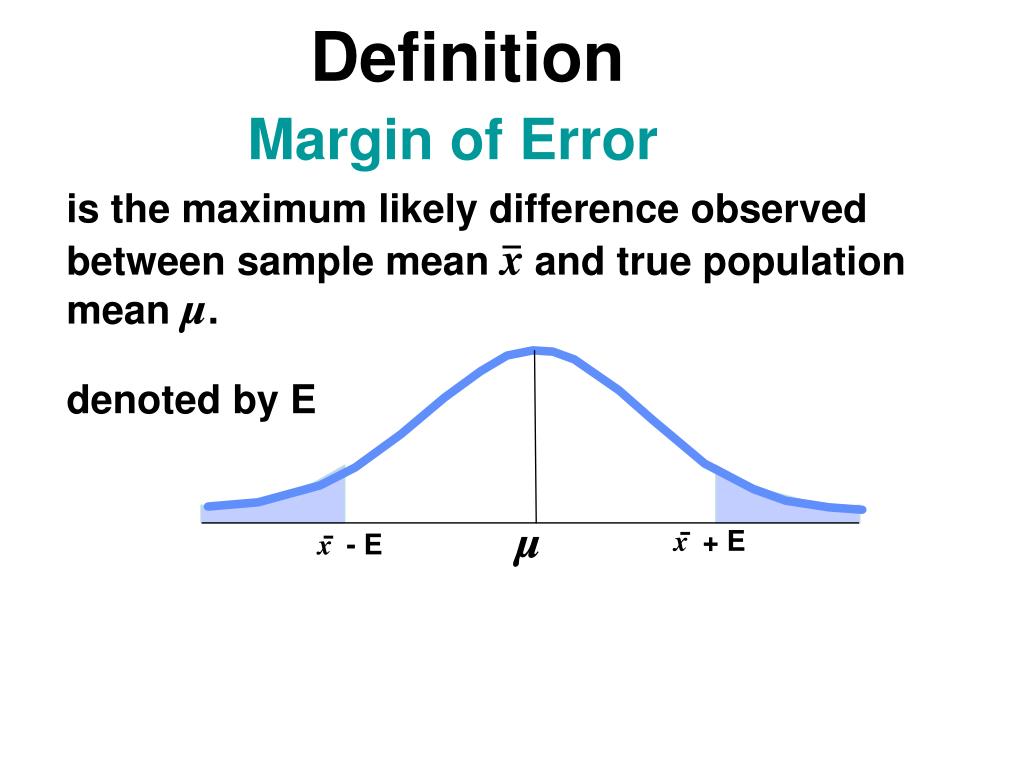 Definition

Margin of Error

is the maximum likely difference observed between sample mean $\bar{x}$ and true population mean $\mu$.

denoted by E

$\bar{x}$ - E

$\mu$

$\bar{x}$ + E